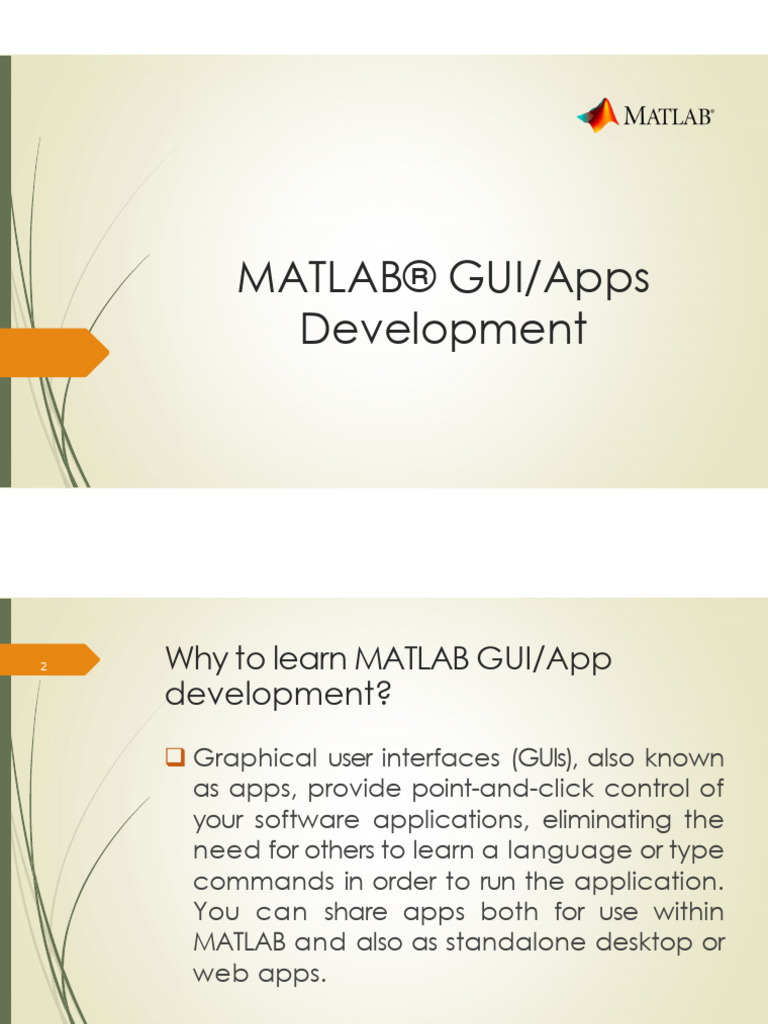 MATLAB®

MATLAB® GUI/Apps Development

2

Why to learn MATLAB GUI/App development?

❑ Graphical user interfaces (GUIs), also known as apps, provide point-and-click control of your software applications, eliminating the need for others to learn a language or type commands in order to run the application. You can share apps both for use within MATLAB and also as standalone desktop or web apps.